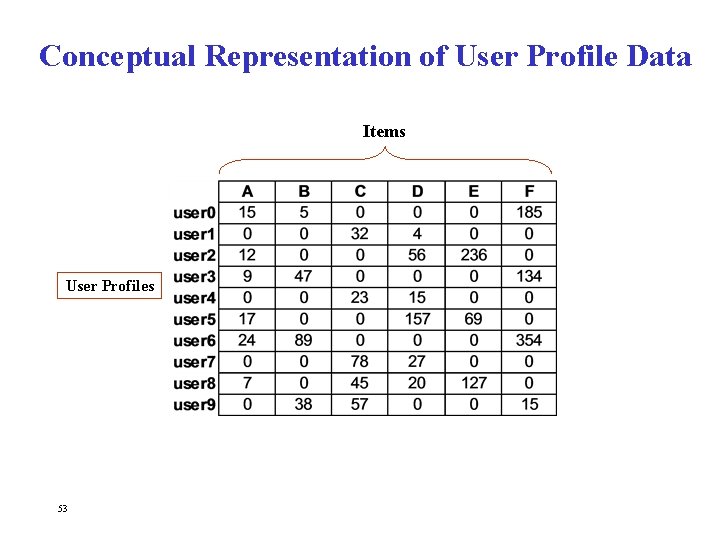 Conceptual Representation of User Profile Data

Items

User Profiles

| | A | B | C | D | E | F |
|---|---|---|---|---|---|---|
| user0 | 15 | 5 | 0 | 0 | 0 | 185 |
| user1 | 0 | 0 | 32 | 4 | 0 | 0 |
| user2 | 12 | 0 | 0 | 56 | 236 | 0 |
| user3 | 9 | 47 | 0 | 0 | 0 | 134 |
| user4 | 0 | 0 | 23 | 15 | 0 | 0 |
| user5 | 17 | 0 | 0 | 157 | 69 | 0 |
| user6 | 24 | 89 | 0 | 0 | 0 | 354 |
| user7 | 0 | 0 | 78 | 27 | 0 | 0 |
| user8 | 7 | 0 | 45 | 20 | 127 | 0 |
| user9 | 0 | 38 | 57 | 0 | 0 | 15 |

53